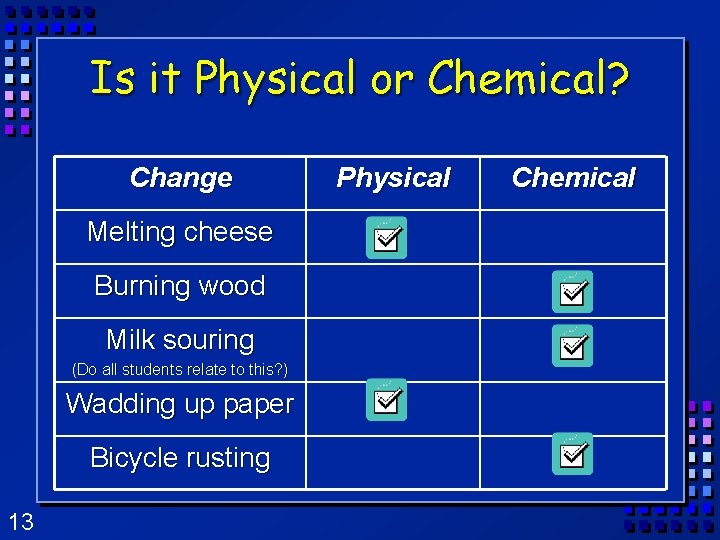 Is it Physical or Chemical?

| Change | Physical | Chemical |
|---|---|---|
| Melting cheese | ☑ | |
| Burning wood | | ☑ |
| Milk souring (Do all students relate to this?) | | ☑ |
| Wadding up paper | ☑ | |
| Bicycle rusting | | ☑ |

13